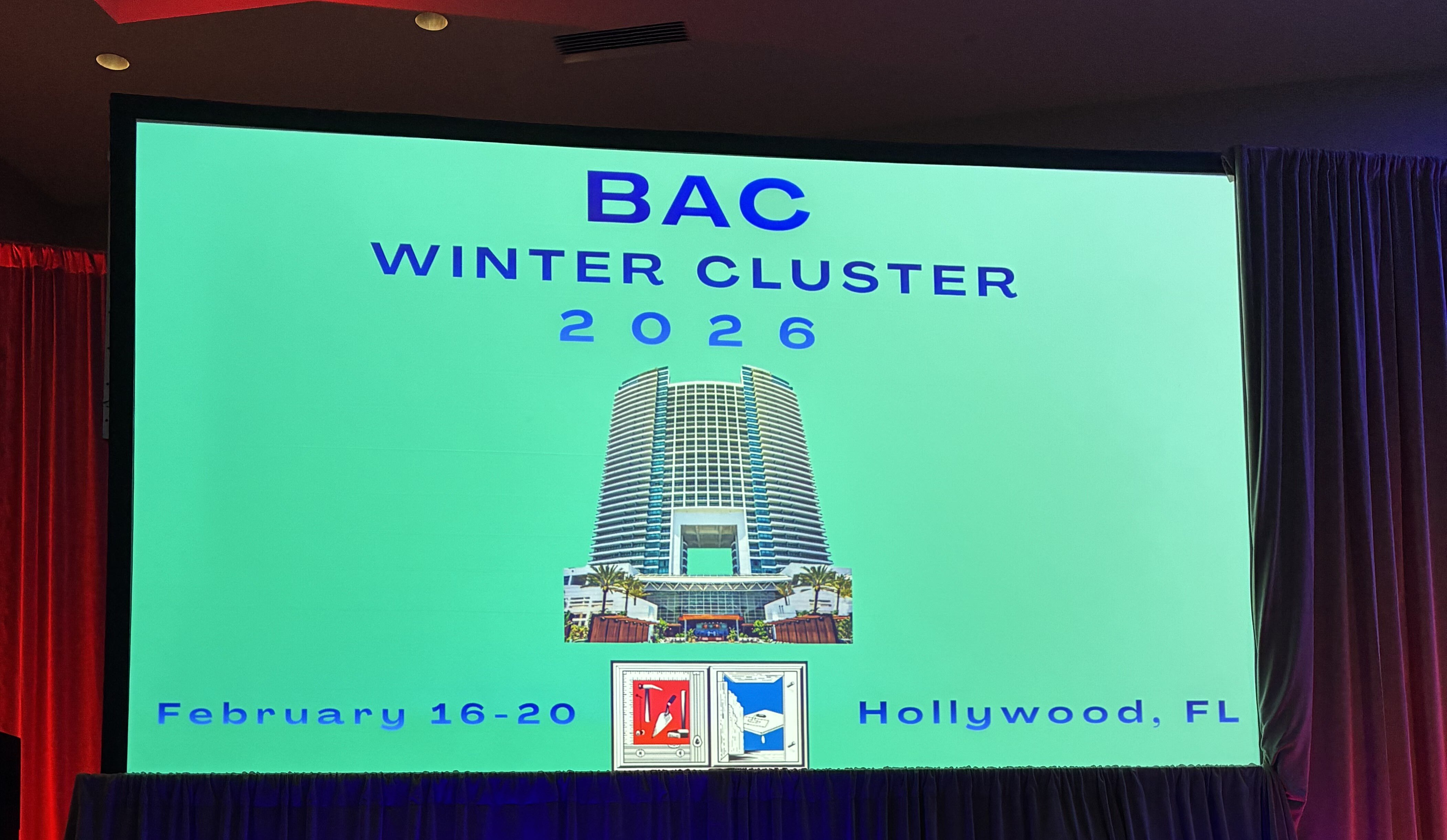 BAC
WINTER CLUSTER
2026

February 16-20

Hollywood, FL